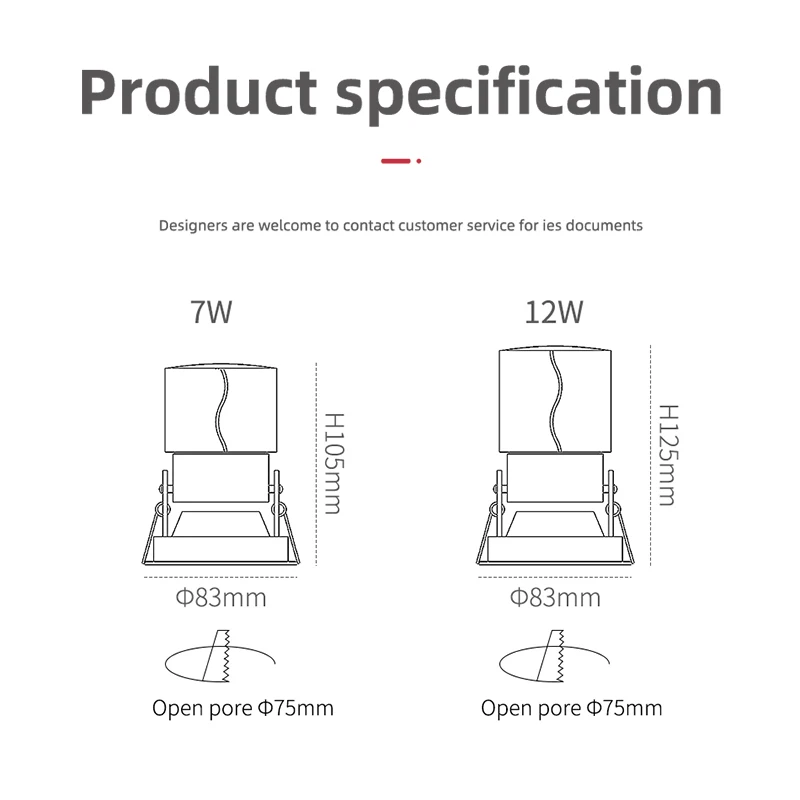 Product specification

Designers are welcome to contact customer service for ies documents

7W

H105mm

Φ83mm

Open pore Φ75mm

12W

H125mm

Φ83mm

Open pore Φ75mm